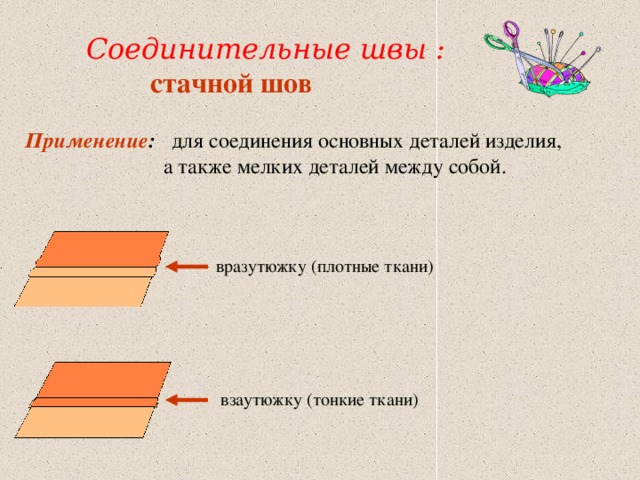 Соединительные швы :
стачной шов

Применение: для соединения основных деталей изделия, а также мелких деталей между собой.

вразутюжку (плотные ткани)

взаутюжку (тонкие ткани)